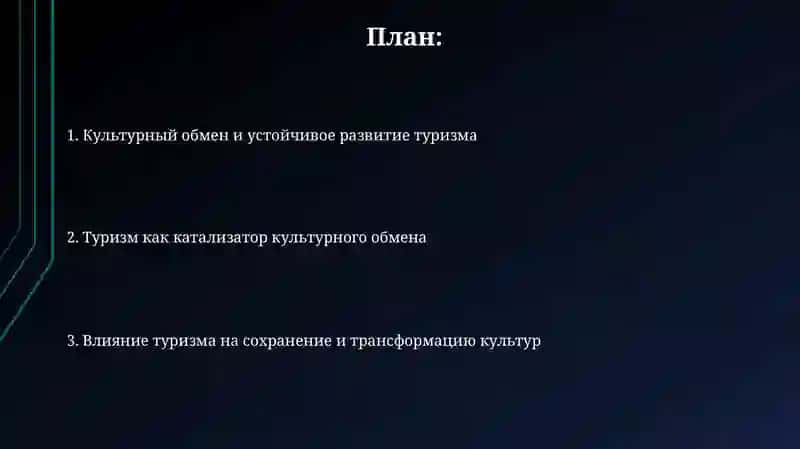 План:

1. Культурный обмен и устойчивое развитие туризма

2. Туризм как катализатор культурного обмена

3. Влияние туризма на сохранение и трансформацию культур